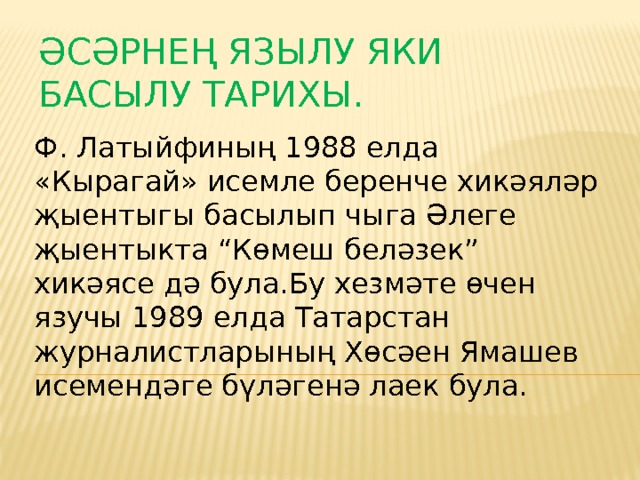 ӘСӘРНЕҢ ЯЗЫЛУ ЯКИ БАСЫЛУ ТАРИХЫ.

Ф. Латыйфиның 1988 елда «Кырагай» исемле беренче хикәяләр җыентыгы басылып чыга Әлеге җыентыкта “Көмеш беләзек” хикәясе дә була.Бу хезмәте өчен язучы 1989 елда Татарстан журналистларының Хөсәен Ямашев исемендәге бүләгенә лаек була.